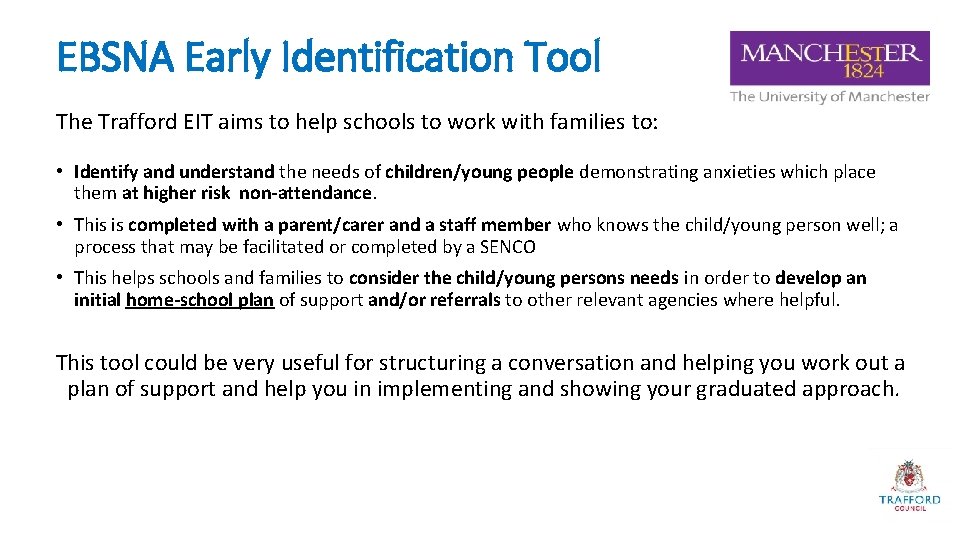 EBSNA Early Identification Tool

MANCHESTER 1824
The University of Manchester

The Trafford EIT aims to help schools to work with families to:

• Identify and understand the needs of children/young people demonstrating anxieties which place them at higher risk non-attendance.

• This is completed with a parent/carer and a staff member who knows the child/young person well; a process that may be facilitated or completed by a SENCO

• This helps schools and families to consider the child/young persons needs in order to develop an initial home-school plan of support and/or referrals to other relevant agencies where helpful.

This tool could be very useful for structuring a conversation and helping you work out a plan of support and help you in implementing and showing your graduated approach.

TRAFFORD COUNCIL